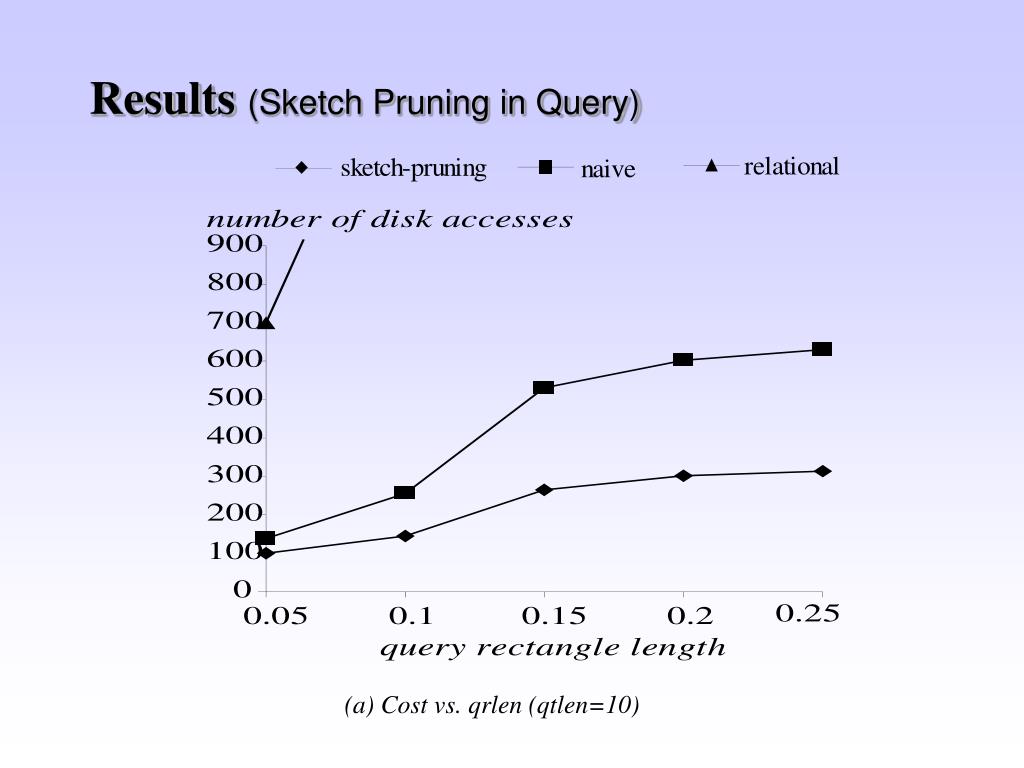 Results (Sketch Pruning in Query)

sketch-pruning naive relational

number of disk accesses

900
800
700
600
500
400
300
200
100
0

0.05 0.1 0.15 0.2 0.25

query rectangle length

(a) Cost vs. qrlen (qtlen=10)